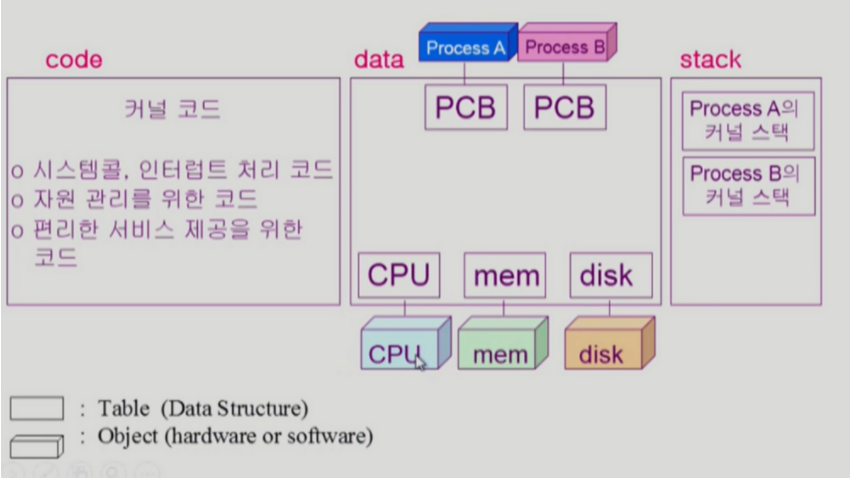 code

커널 코드

o 시스템콜, 인터럽트 처리 코드
o 자원 관리를 위한 코드
o 편리한 서비스 제공을 위한 코드

data

Process A

Process B

PCB

PCB

CPU

mem

disk

CPU

mem

disk

stack

Process A의 커널 스택

Process B의 커널 스택

: Table (Data Structure)

: Object (hardware or software)